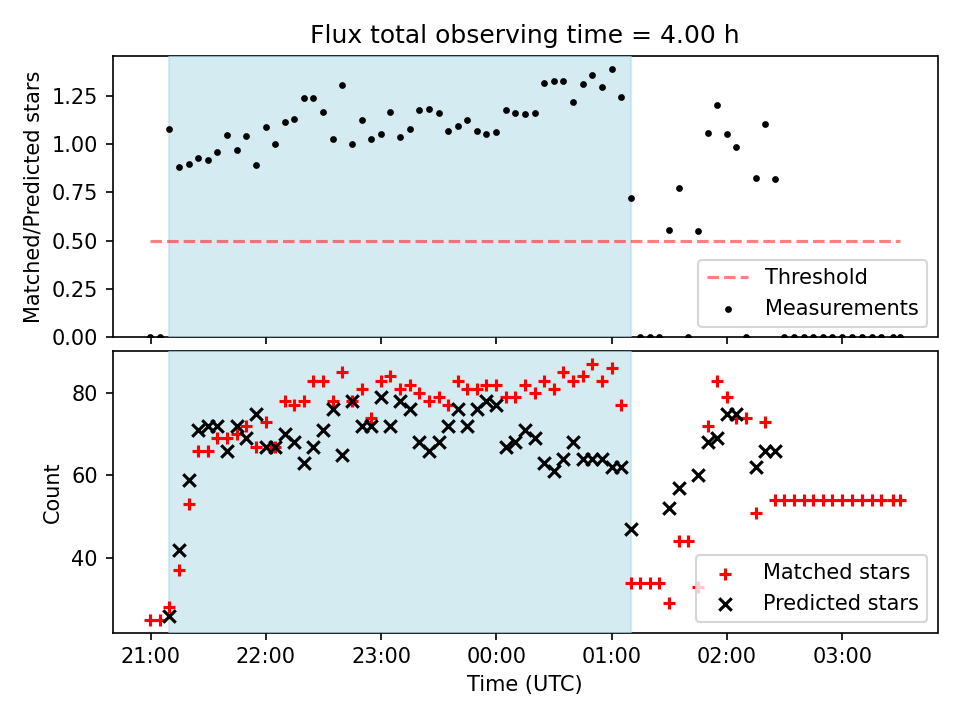 Flux total observing time = 4.00 h

Matched/Predicted stars

1.25
1.00
0.75
0.50
0.25
0.00

Threshold
Measurements

Count

80
60
40

Matched stars
Predicted stars

21:00 22:00 23:00 00:00 01:00 02:00 03:00

Time (UTC)